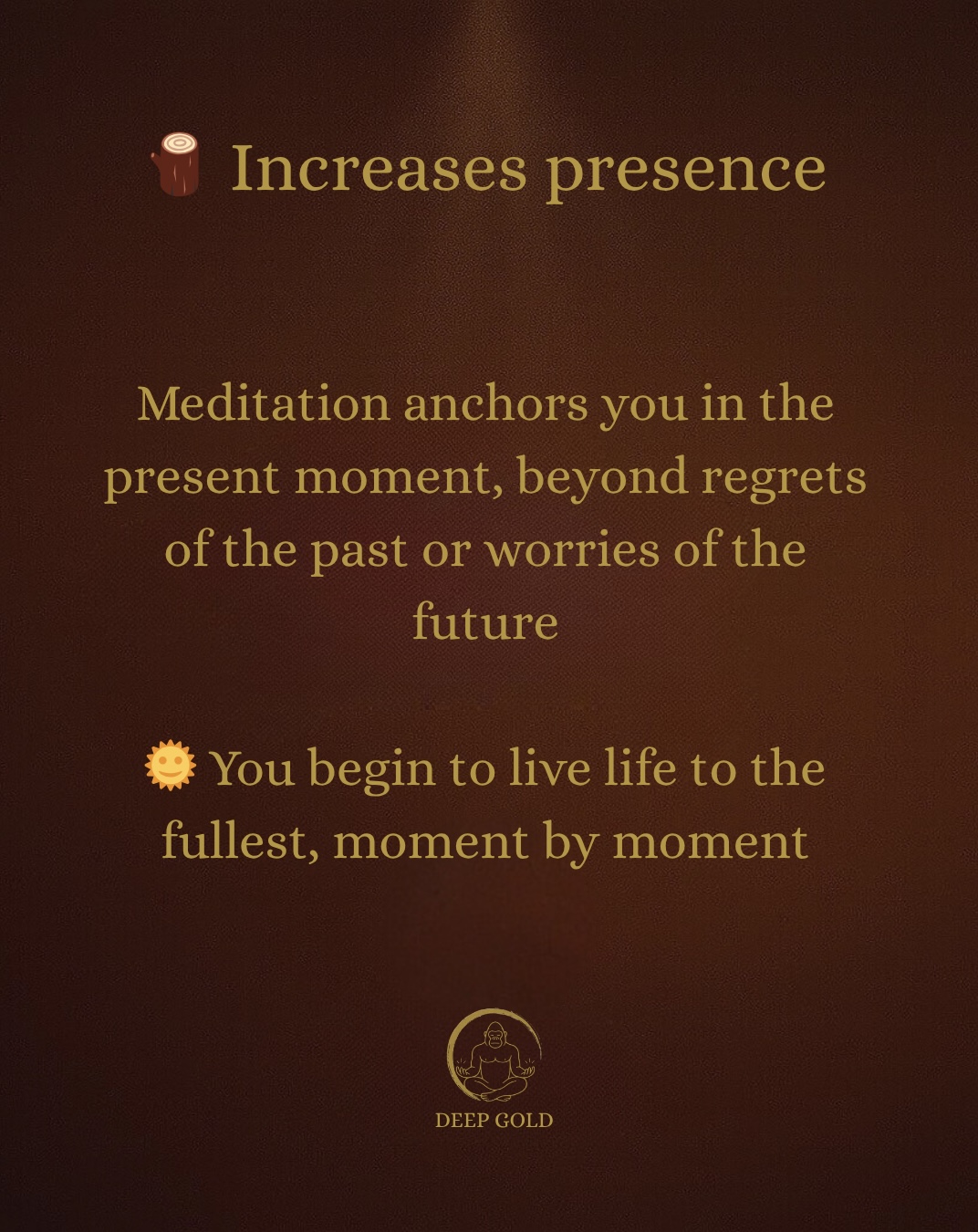 🪵 Increases presence

Meditation anchors you in the present moment, beyond regrets of the past or worries of the future

🌞 You begin to live life to the fullest, moment by moment

DEEP GOLD